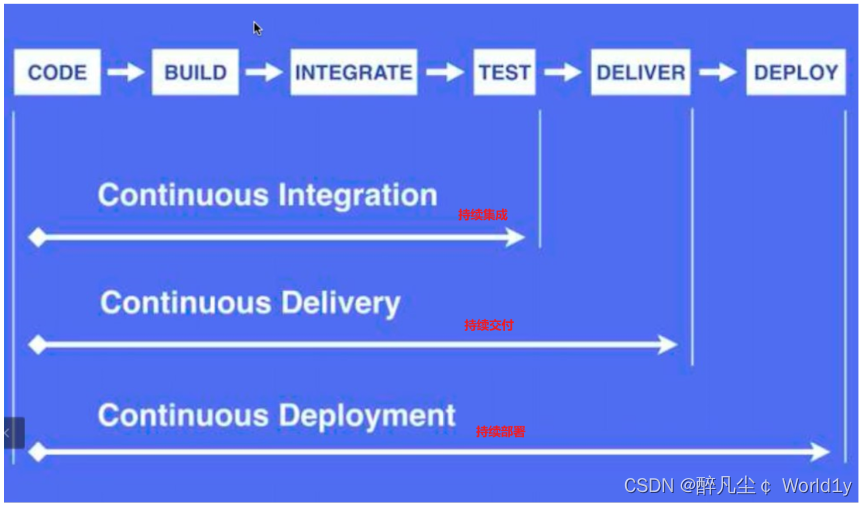 CODE → BUILD → INTEGRATE → TEST → DELIVER → DEPLOY

Continuous Integration
持续集成

Continuous Delivery
持续交付

Continuous Deployment
持续部署

CSDN @醉凡尘 ¢ World1y